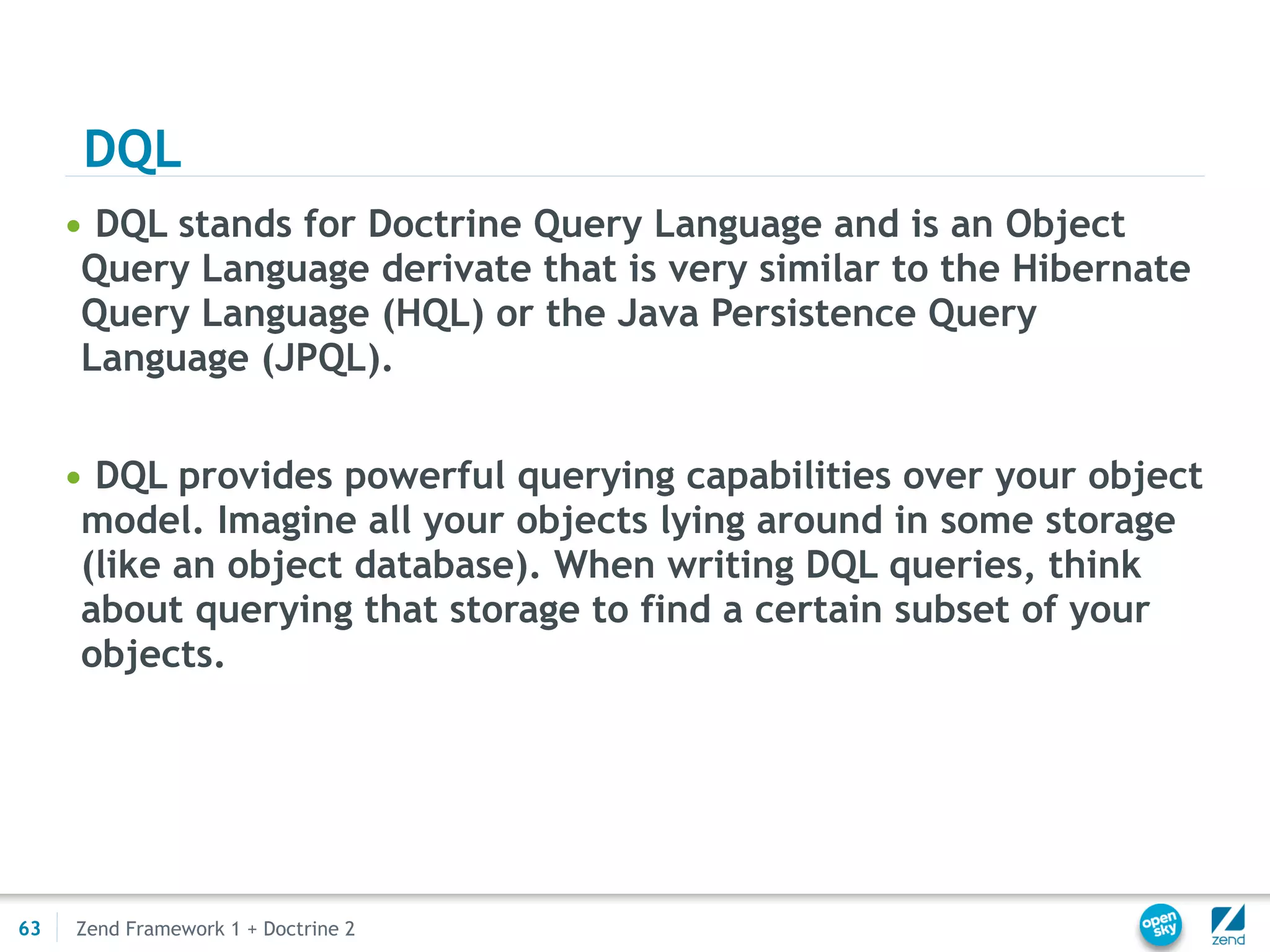 DQL

• DQL stands for Doctrine Query Language and is an Object Query Language derivate that is very similar to the Hibernate Query Language (HQL) or the Java Persistence Query Language (JPQL).

• DQL provides powerful querying capabilities over your object model. Imagine all your objects lying around in some storage (like an object database). When writing DQL queries, think about querying that storage to find a certain subset of your objects.

63 Zend Framework 1 + Doctrine 2

open sky

zend